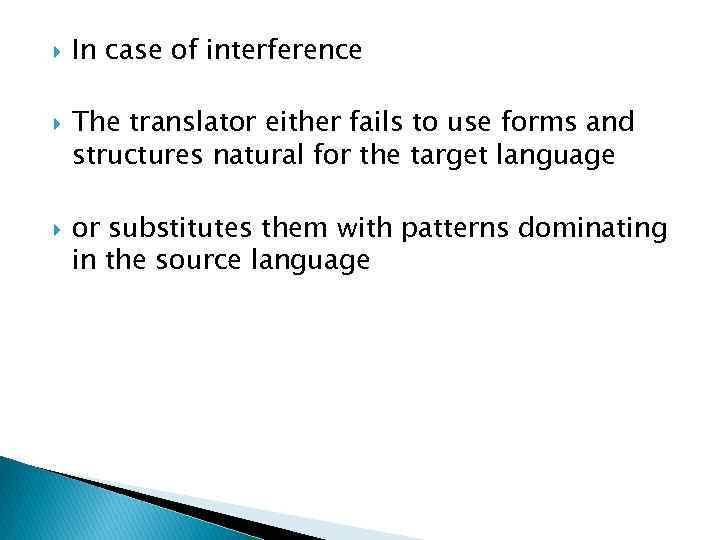 In case of interference

The translator either fails to use forms and structures natural for the target language

or substitutes them with patterns dominating in the source language